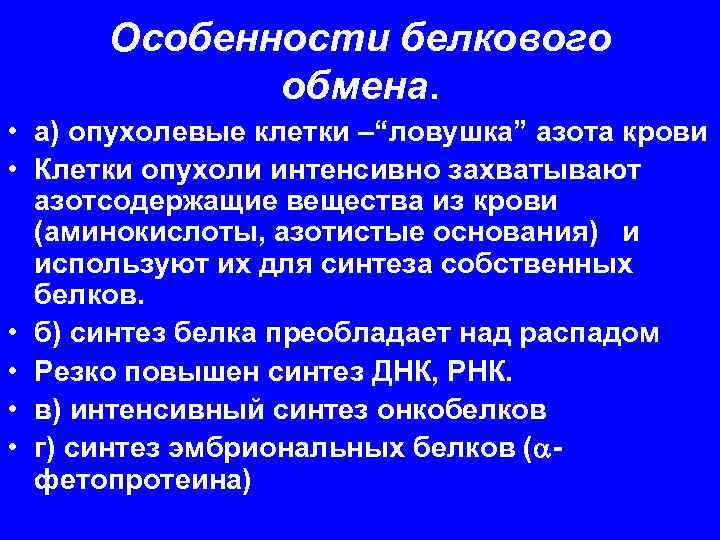 Особенности белкового обмена.

• а) опухолевые клетки –“ловушка” азота крови
• Клетки опухоли интенсивно захватывают азотсодержащие вещества из крови (аминокислоты, азотистые основания) и используют их для синтеза собственных белков.
• б) синтез белка преобладает над распадом
• Резко повышен синтез ДНК, РНК.
• в) интенсивный синтез онкобелков
• г) синтез эмбриональных белков ($\alpha$-фетопротеина)